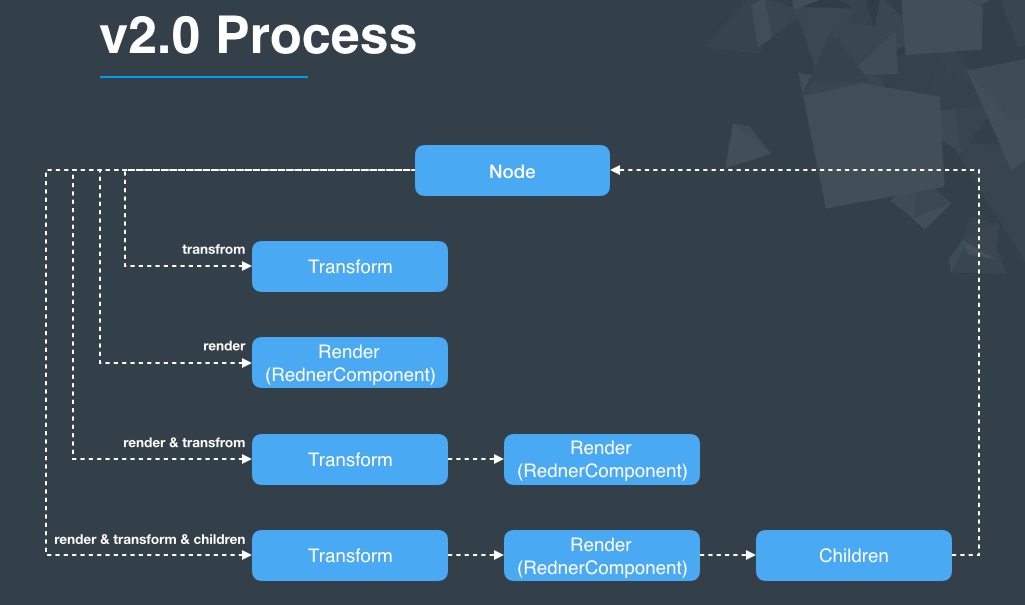 v2.0 Process

Node

transfrom

Transform

render

Render (RednerComponent)

render & transfrom

Transform

Render (RednerComponent)

render & transform & children

Transform

Render (RednerComponent)

Children